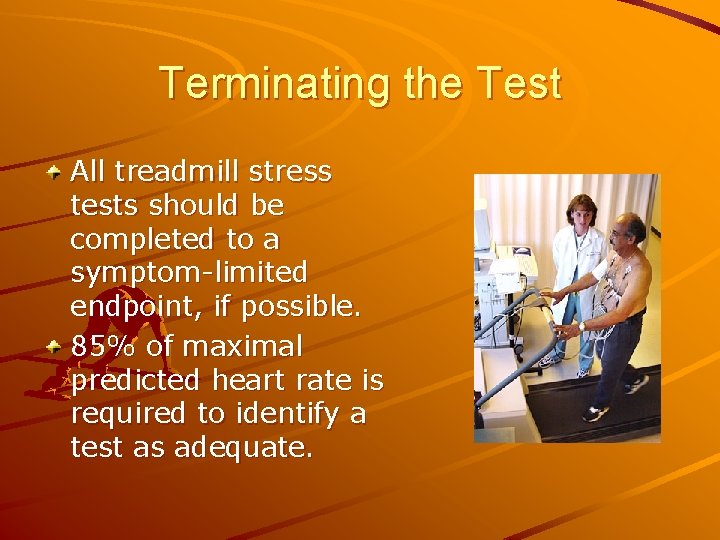 Terminating the Test

All treadmill stress tests should be completed to a symptom-limited endpoint, if possible.

85% of maximal predicted heart rate is required to identify a test as adequate.